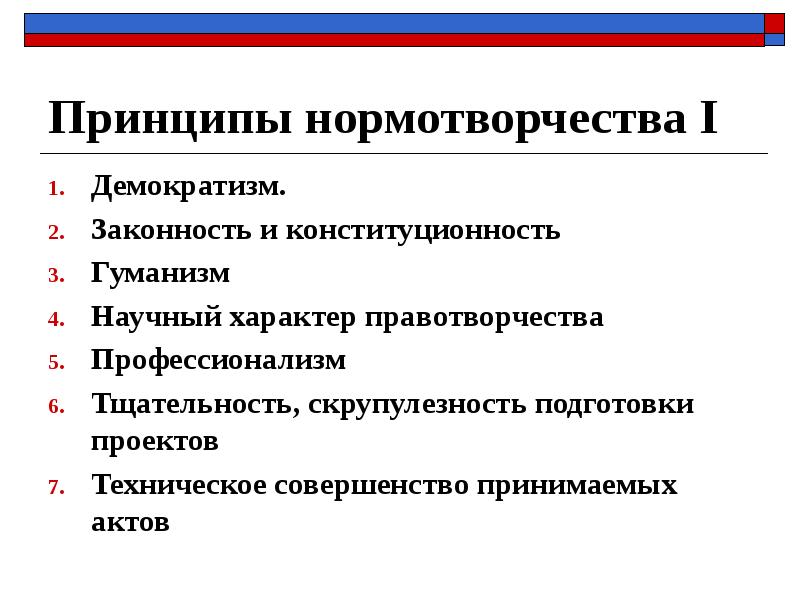 Принципы нормотворчества I

1. Демократизм.
2. Законность и конституционность
3. Гуманизм
4. Научный характер правотворчества
5. Профессионализм
6. Тщательность, скрупулезность подготовки проектов
7. Техническое совершенство принимаемых актов